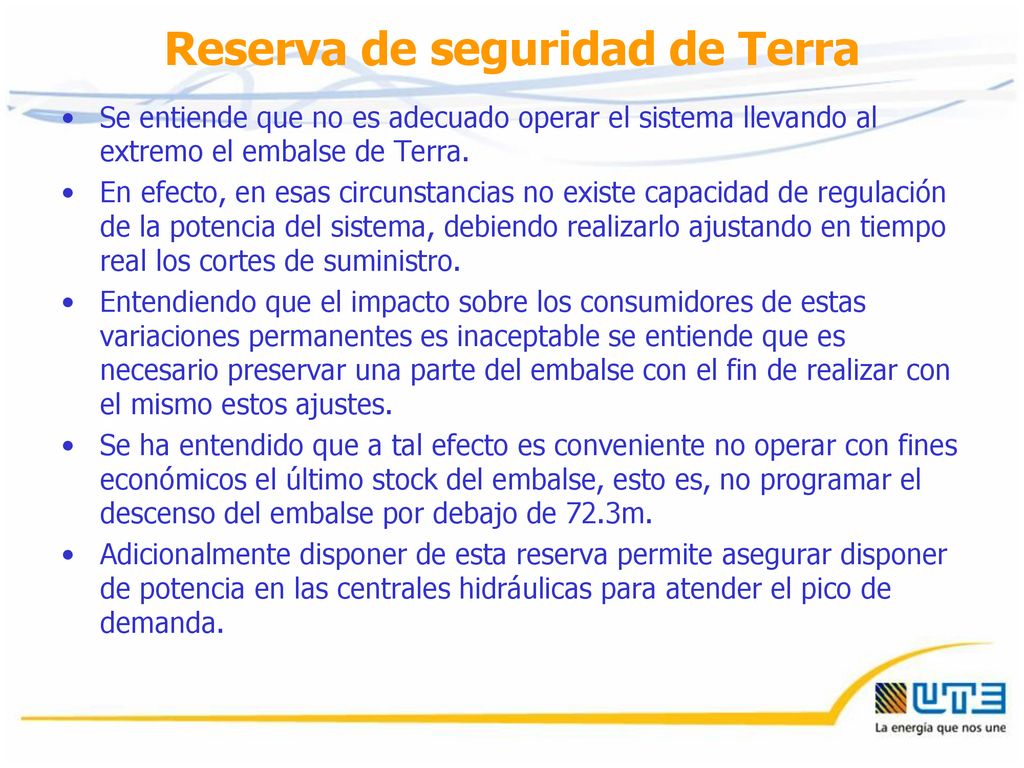 Reserva de seguridad de Terra

• Se entiende que no es adecuado operar el sistema llevando al extremo el embalse de Terra.
• En efecto, en esas circunstancias no existe capacidad de regulación de la potencia del sistema, debiendo realizarlo ajustando en tiempo real los cortes de suministro.
• Entendiendo que el impacto sobre los consumidores de estas variaciones permanentes es inaceptable se entiende que es necesario preservar una parte del embalse con el fin de realizar con el mismo estos ajustes.
• Se ha entendido que a tal efecto es conveniente no operar con fines económicos el último stock del embalse, esto es, no programar el descenso del embalse por debajo de 72.3m.
• Adicionalmente disponer de esta reserva permite asegurar disponer de potencia en las centrales hidráulicas para atender el pico de demanda.

UTE
La energía que nos une